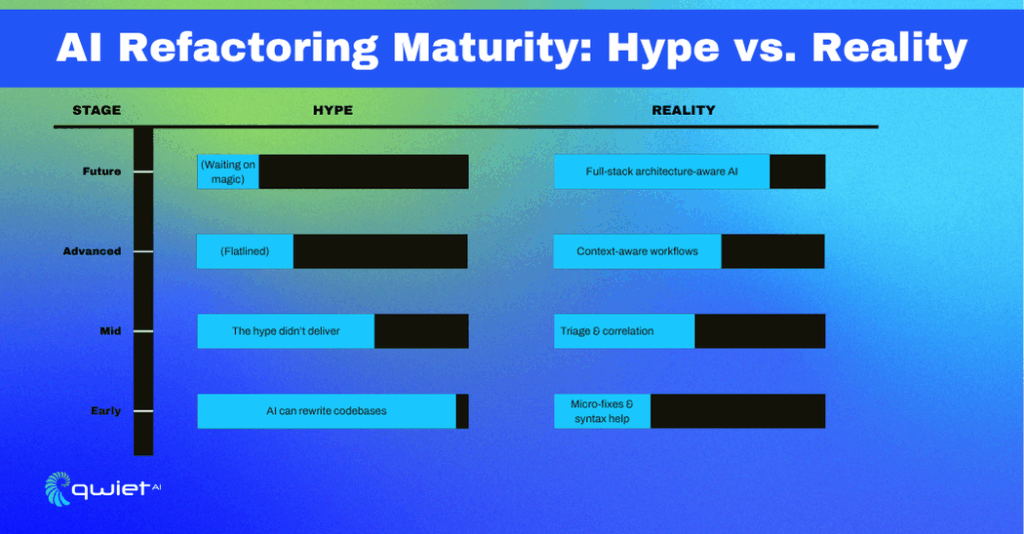 AI Refactoring Maturity: Hype vs. Reality

| STAGE | HYPE | REALITY |
|---|---|---|
| Future | (Waiting on magic) | Full-stack architecture-aware AI |
| Advanced | (Flatlined) | Context-aware workflows |
| Mid | The hype didn't deliver | Triage & correlation |
| Early | AI can rewrite codebases | Micro-fixes & syntax help |

qwiet AI